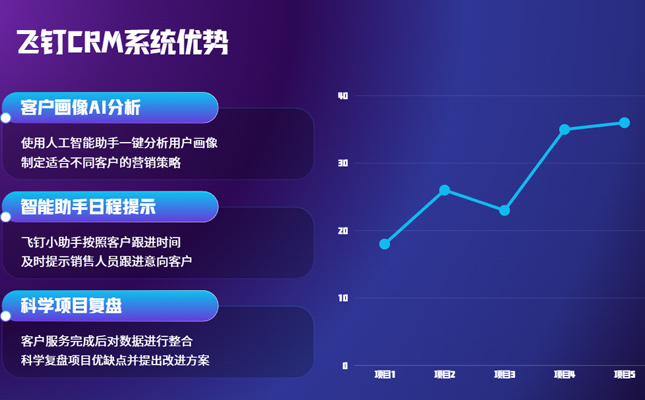 飞钉CRM系统优势

客户画像AI分析

使用人工智能助手一键分析用户画像
制定适合不同客户的营销策略

智能助手日程提示

飞钉小助手按照客户跟进时间
及时提示销售人员跟进意向客户

科学项目复盘

客户服务完成后对数据进行整合
科学复盘项目优缺点并提出改进方案

40
30
20
10
0
项目1
项目2
项目3
项目4
项目5